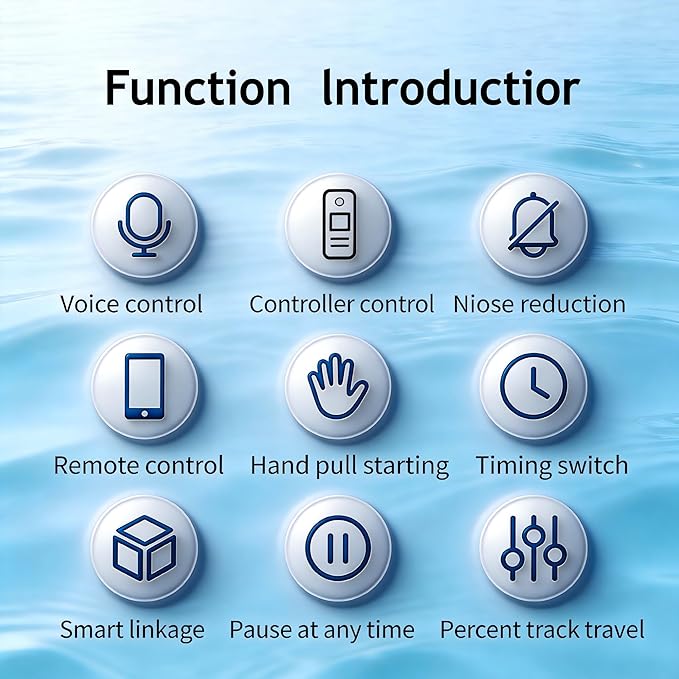 Function Introductior

Voice control
Controller control
Niose reduction

Remote control
Hand pull starting
Timing switch

Smart linkage
Pause at any time
Percent track travel